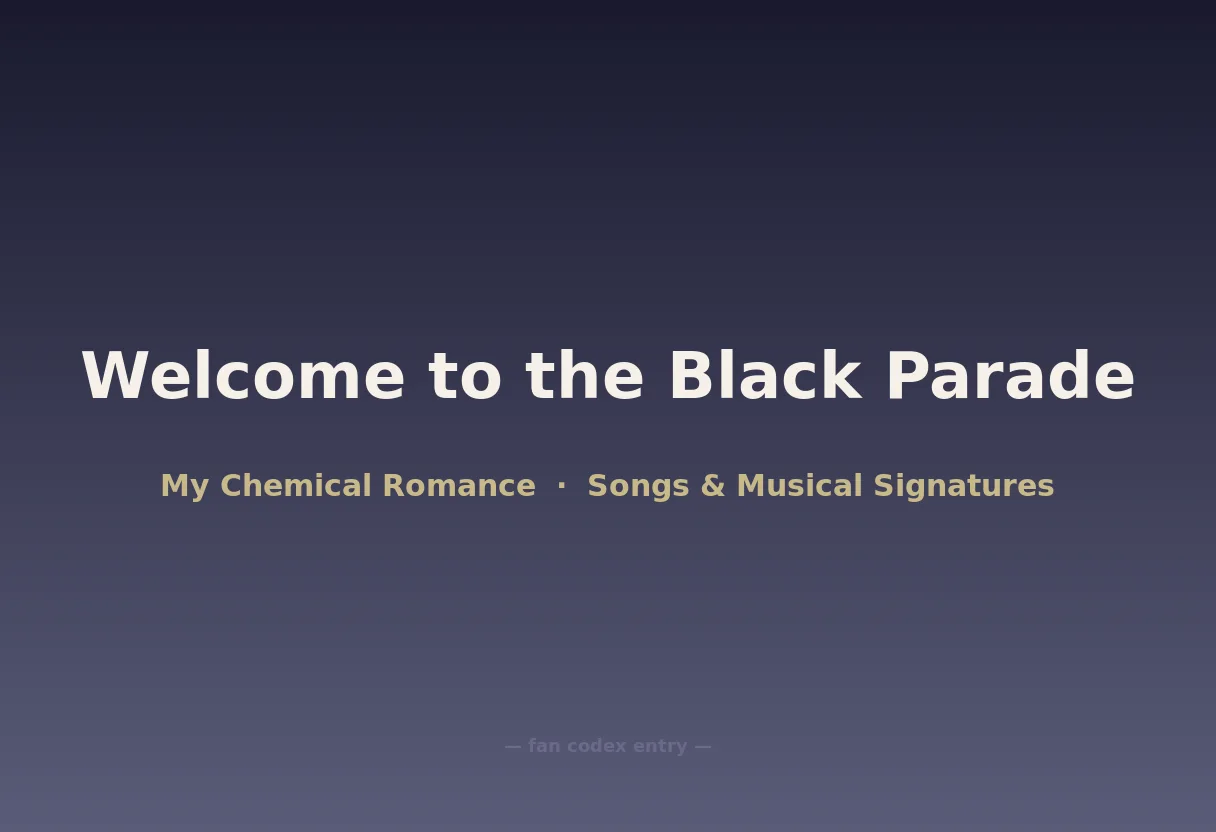 Welcome to the Black Parade

My Chemical Romance · Songs & Musical Signatures

— fan codex entry —